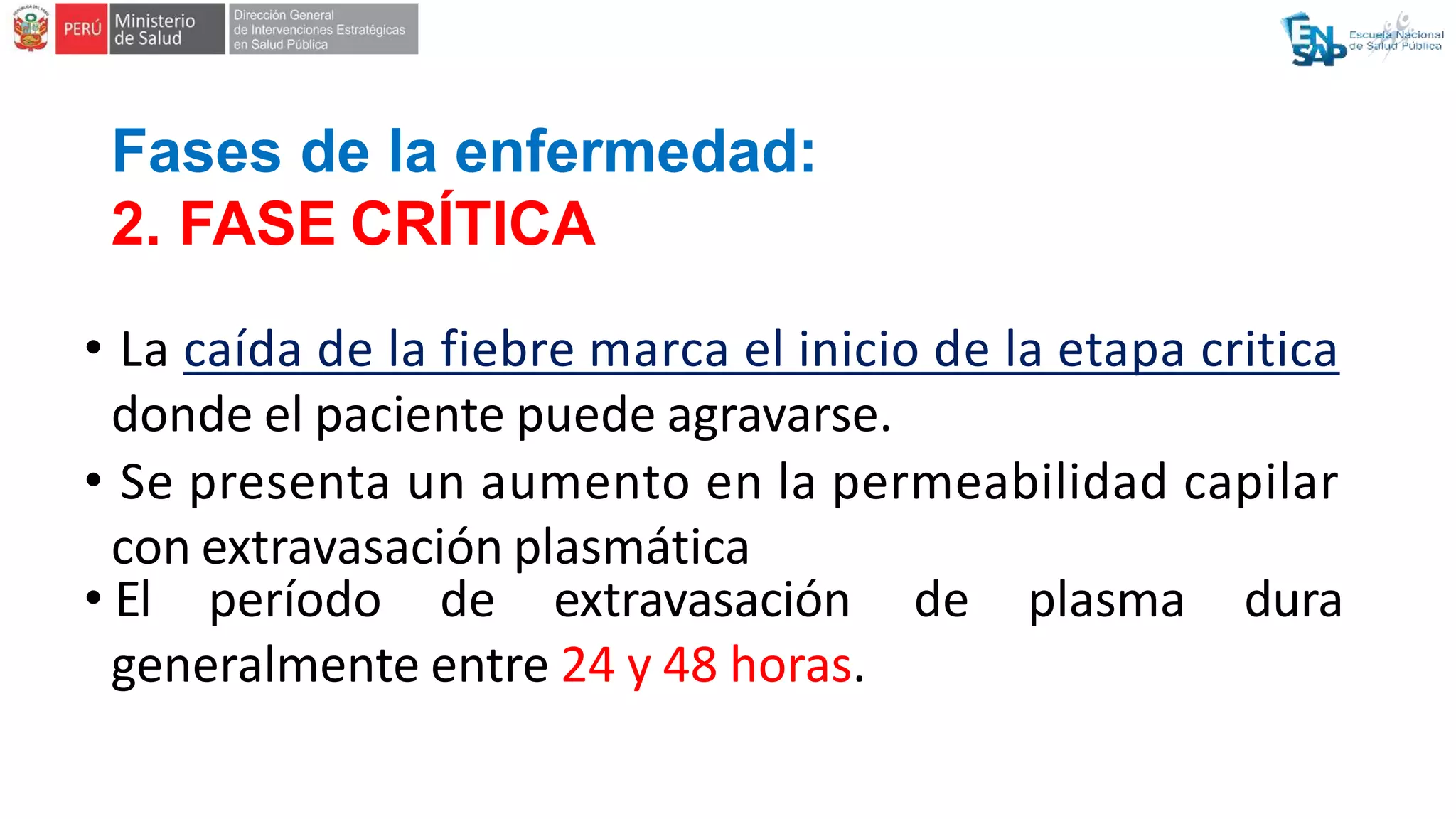 PERÚ Ministerio de Salud

Dirección General de Intervenciones Estratégicas en Salud Pública

ENSAP Escuela Nacional de Salud Pública

Fases de la enfermedad:
2. FASE CRÍTICA

• La caída de la fiebre marca el inicio de la etapa critica donde el paciente puede agravarse.

• Se presenta un aumento en la permeabilidad capilar con extravasación plasmática

• El período de extravasación de plasma dura generalmente entre 24 y 48 horas.